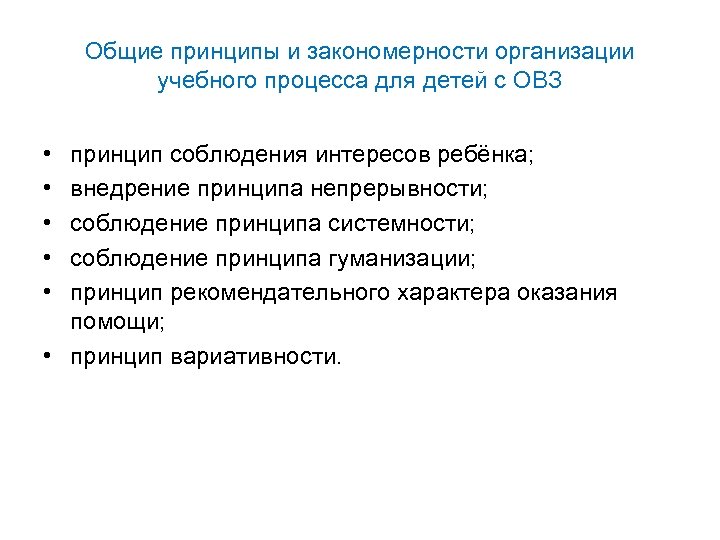 Общие принципы и закономерности организации учебного процесса для детей с ОВЗ

• принцип соблюдения интересов ребёнка;
• внедрение принципа непрерывности;
• соблюдение принципа системности;
• соблюдение принципа гуманизации;
• принцип рекомендательного характера оказания помощи;
• принцип вариативности.